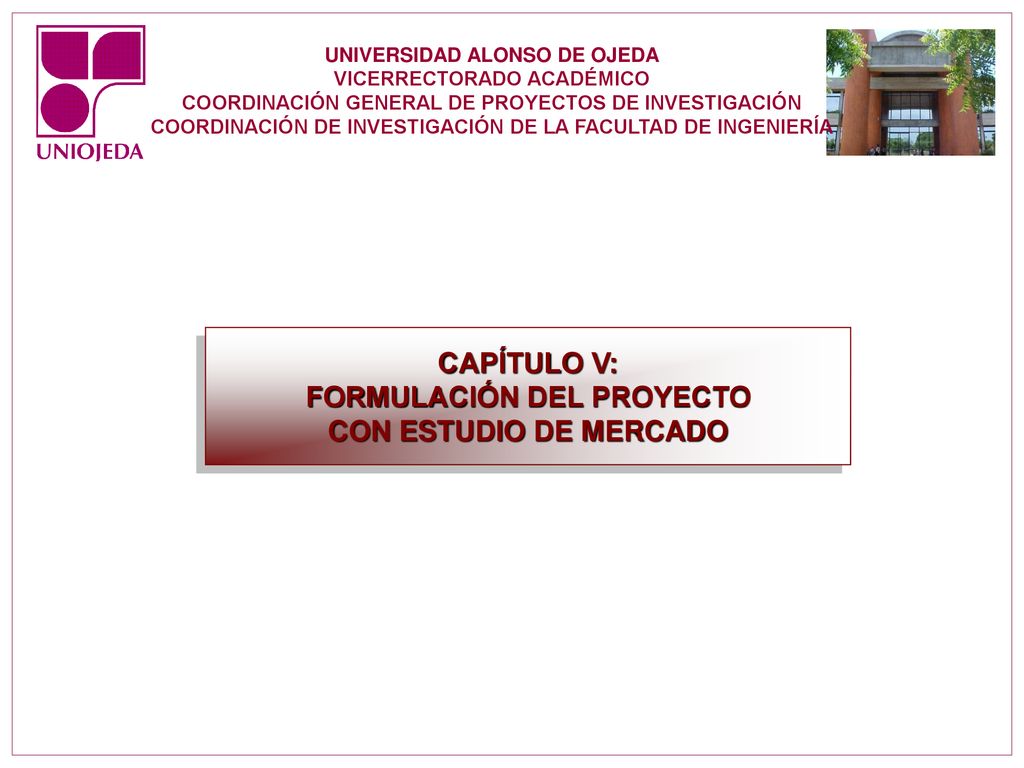 UNIOJEDA

UNIVERSIDAD ALONSO DE OJEDA
VICERRECTORADO ACADÉMICO
COORDINACIÓN GENERAL DE PROYECTOS DE INVESTIGACIÓN
COORDINACIÓN DE INVESTIGACIÓN DE LA FACULTAD DE INGENIERÍA

CAPÍTULO V:
FORMULACIÓN DEL PROYECTO
CON ESTUDIO DE MERCADO